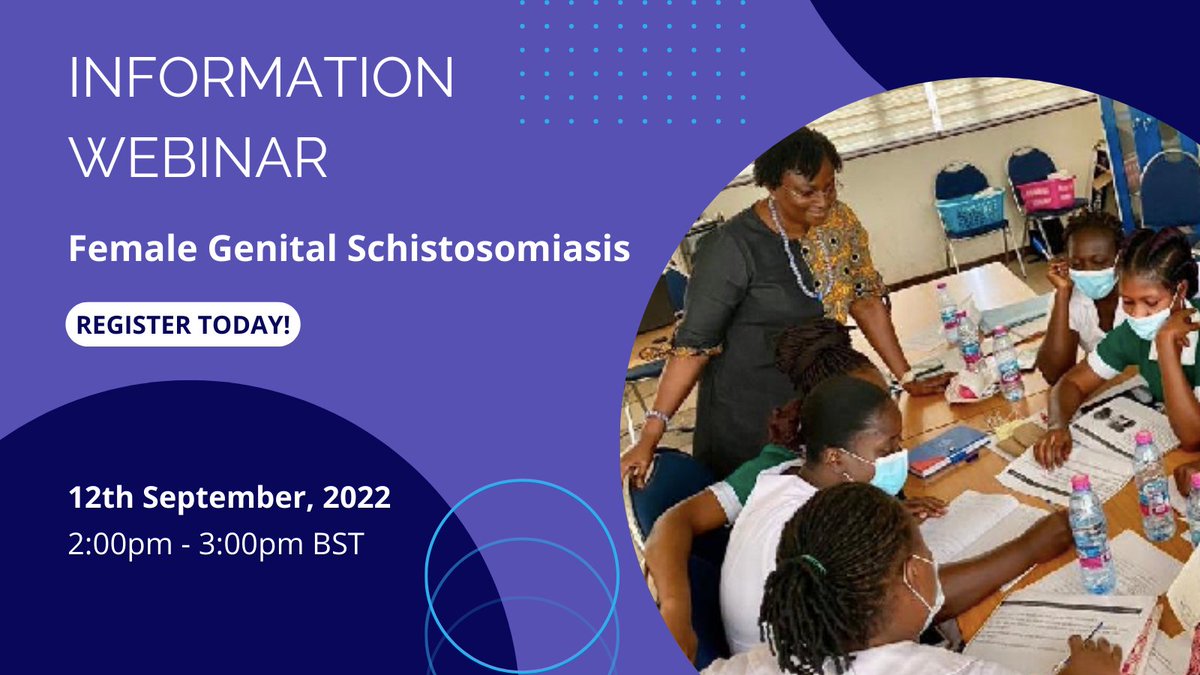 INFORMATION WEBINAR

Female Genital Schistosomiasis

REGISTER TODAY!

12th September, 2022
2:00pm - 3:00pm BST